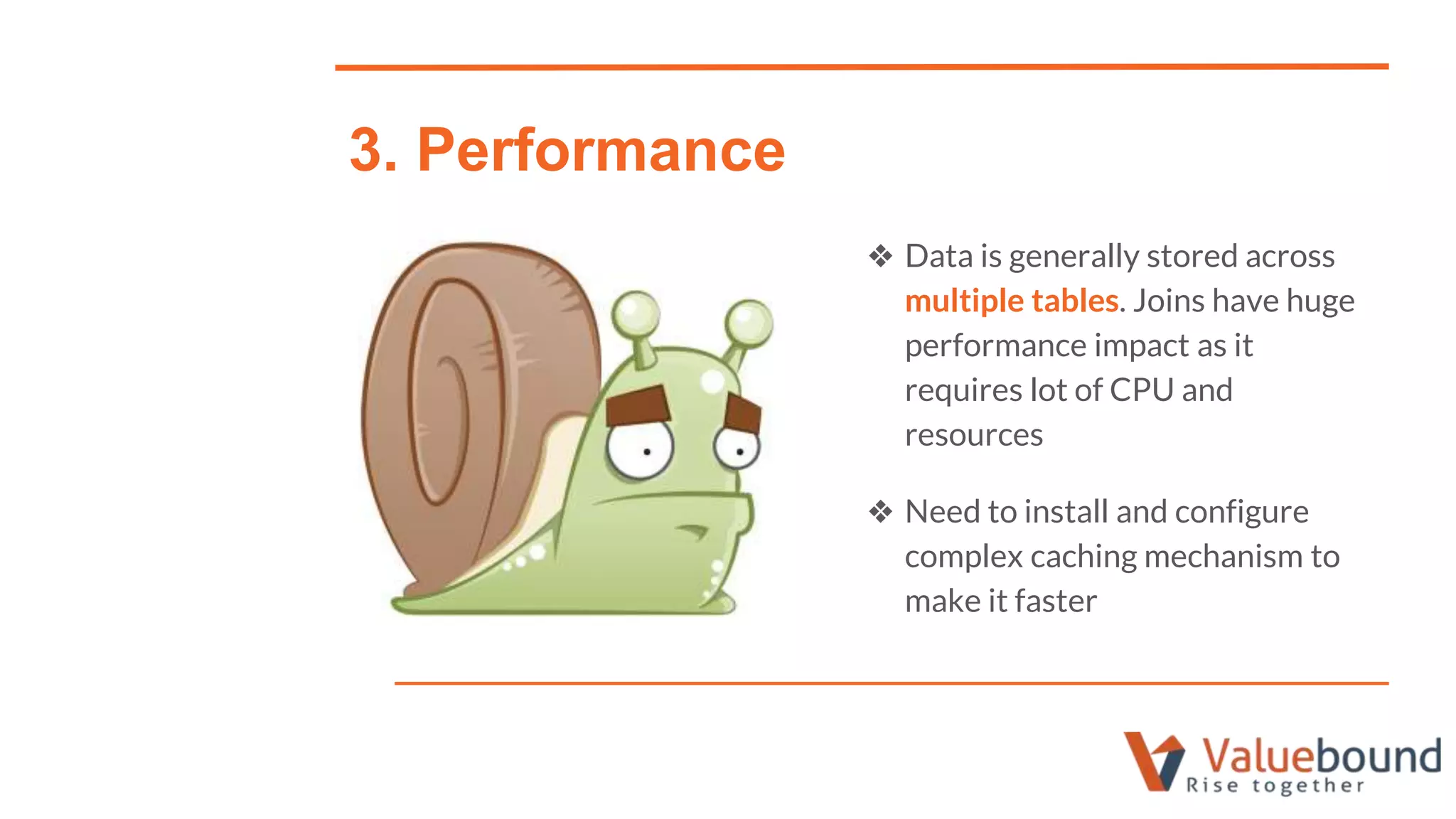 3. Performance

❖ Data is generally stored across multiple tables. Joins have huge performance impact as it requires lot of CPU and resources

❖ Need to install and configure complex caching mechanism to make it faster

Valuebound
Rise together